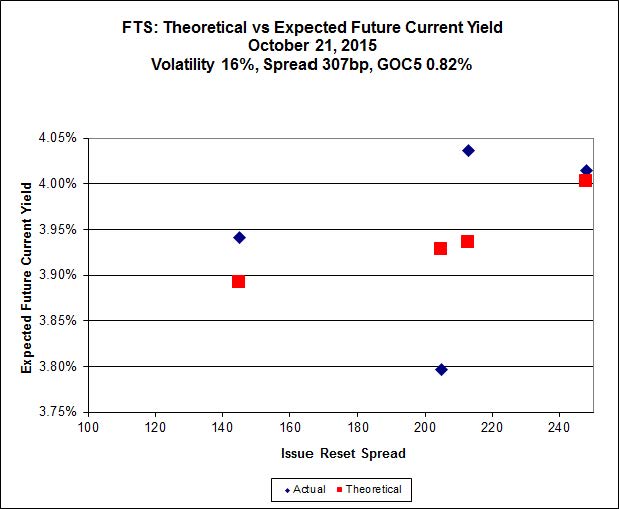 FTS: Theoretical vs Expected Future Current Yield
October 21, 2015
Volatility 16%, Spread 307bp, GOC5 0.82%

Expected Future Current Yield

4.05%
4.00%
3.95%
3.90%
3.85%
3.80%
3.75%

100 120 140 160 180 200 220 240

Issue Reset Spread

Actual Theoretical